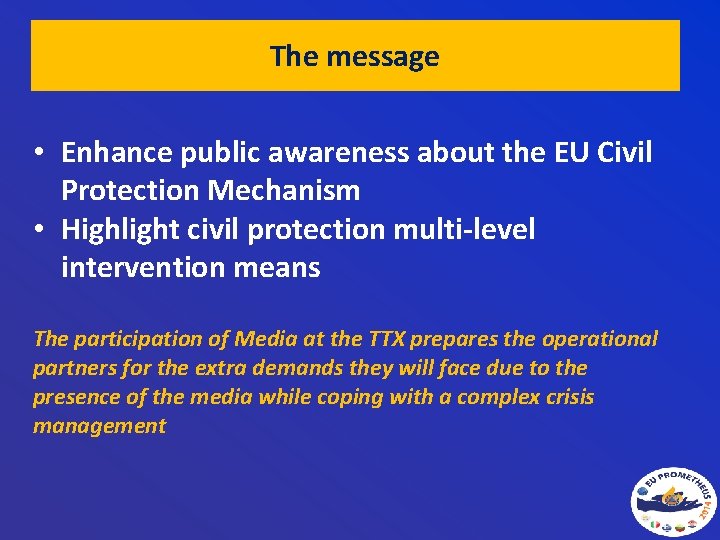 The message

• Enhance public awareness about the EU Civil Protection Mechanism
• Highlight civil protection multi-level intervention means

The participation of Media at the TTX prepares the operational partners for the extra demands they will face due to the presence of the media while coping with a complex crisis management

EU PROMETHEUS 2014